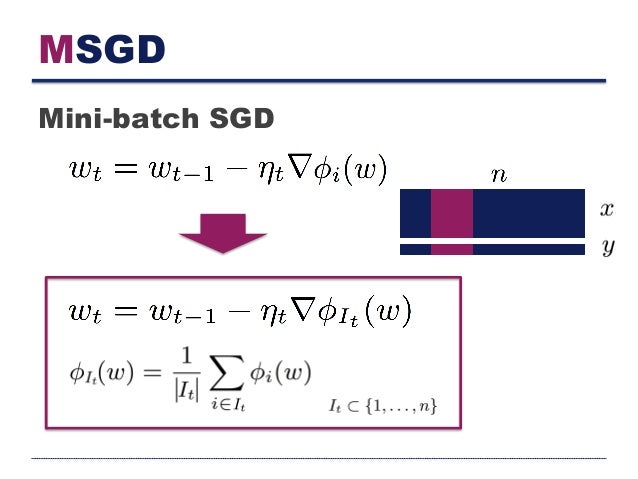 MSGD

Mini-batch SGD

$w_t = w_{t-1} - \eta_t \nabla \phi_i(w)$

$n$

$x$

$y$

$w_t = w_{t-1} - \eta_t \nabla \phi_{I_t}(w)$

$\phi_{I_t}(w) = \frac{1}{|I_t|} \sum_{i \in I_t} \phi_i(w)$

$I_t \subset \{1, \ldots, n\}$